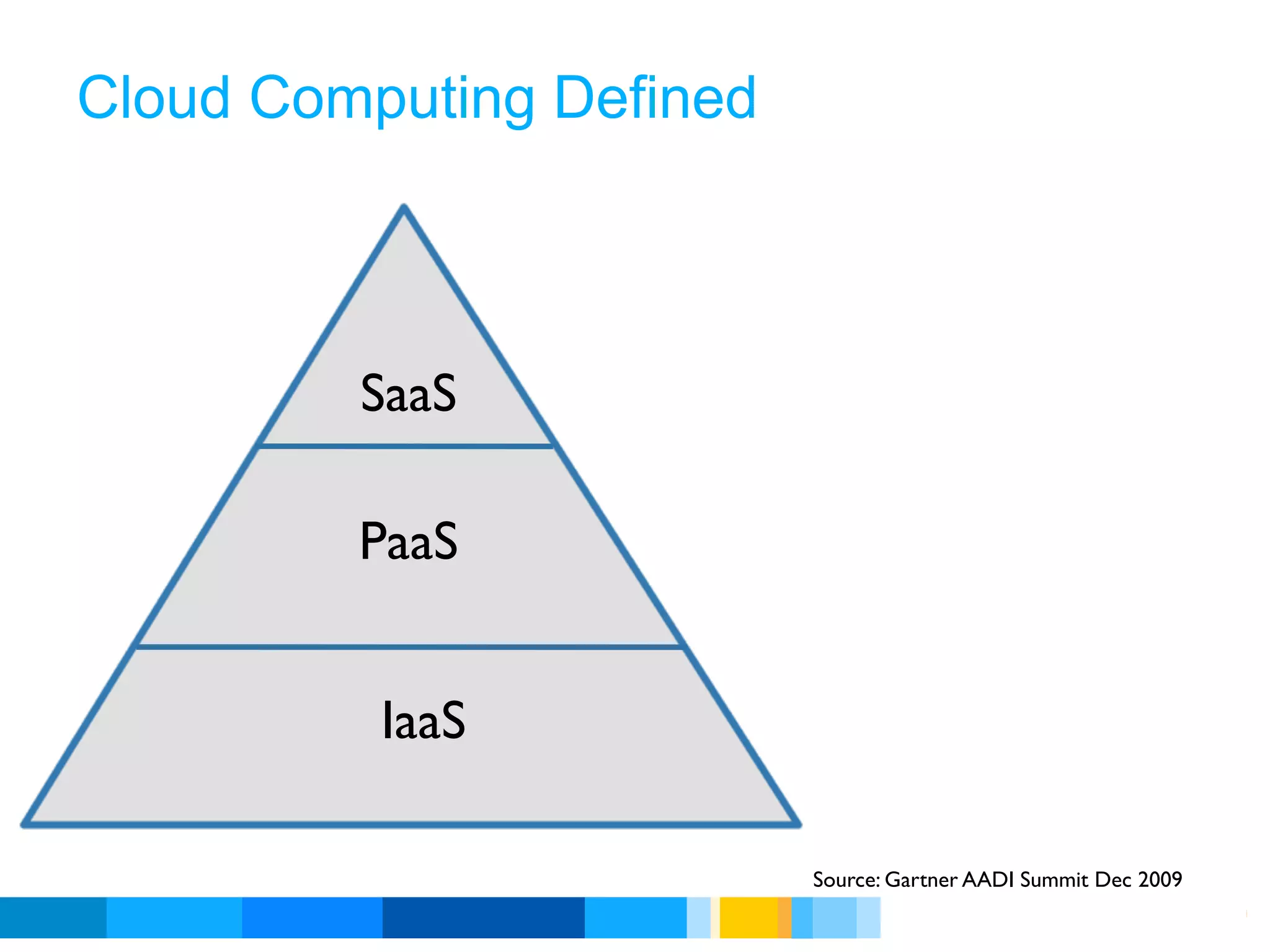 Cloud Computing Defined

SaaS

PaaS

IaaS

Source: Gartner AADI Summit Dec 2009